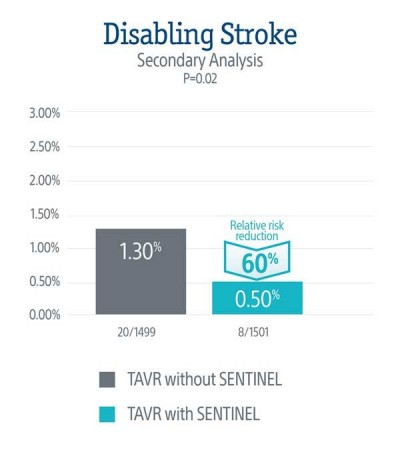 Disabling Stroke
Secondary Analysis
P=0.02

3.00%
2.50%
2.00%
1.50%
1.00%
0.50%
0.00%

1.30%

Relative risk reduction
60%

0.50%

20/1499
8/1501

TAVR without SENTINEL
TAVR with SENTINEL